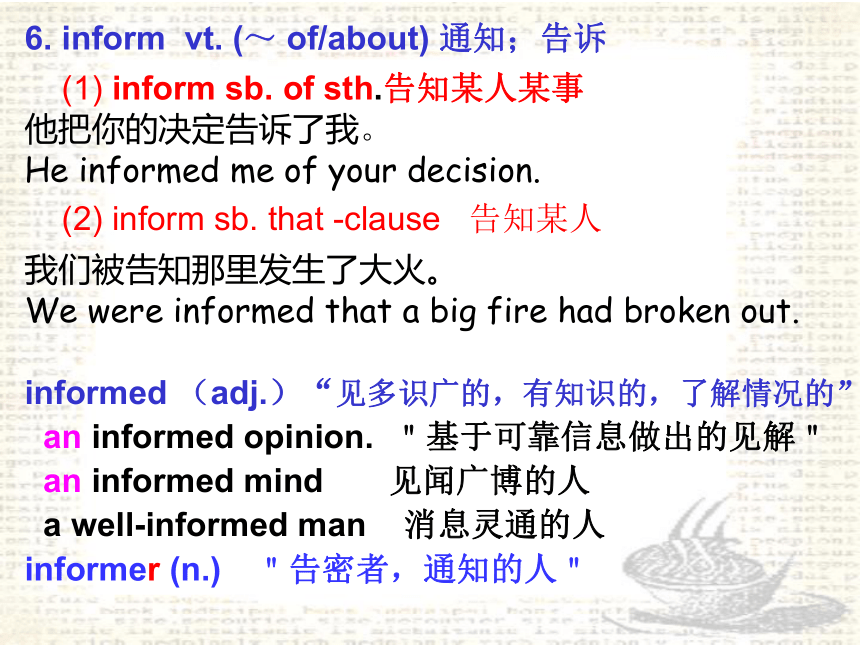 6. inform vt. (～ of/about) 通知；告诉

(1) inform sb. of sth.告知某人某事

他把你的决定告诉了我。

He informed me of your decision.

(2) inform sb. that -clause 告知某人

我们被告知那里发生了大火。

We were informed that a big fire had broken out.

informed （adj.）“见多识广的，有知识的，了解情况的”

an informed opinion. " 基于可靠信息做出的见解 "

an informed mind 见闻广博的人

a well-informed man 消息灵通的人

informer (n.) " 告密者，通知的人 "